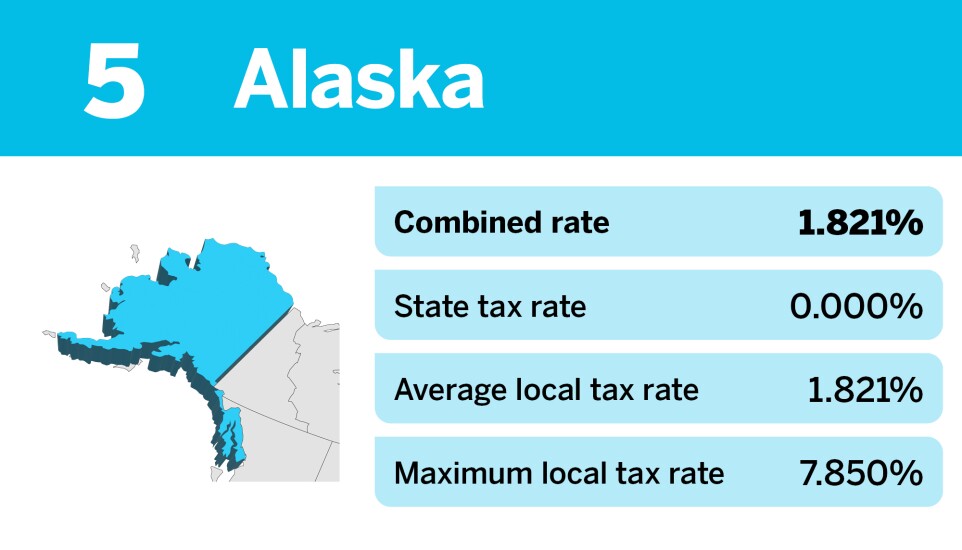 5 Alaska

| Combined rate | 1.821% |
|---|---|
| State tax rate | 0.000% |
| Average local tax rate | 1.821% |
| Maximum local tax rate | 7.850% |